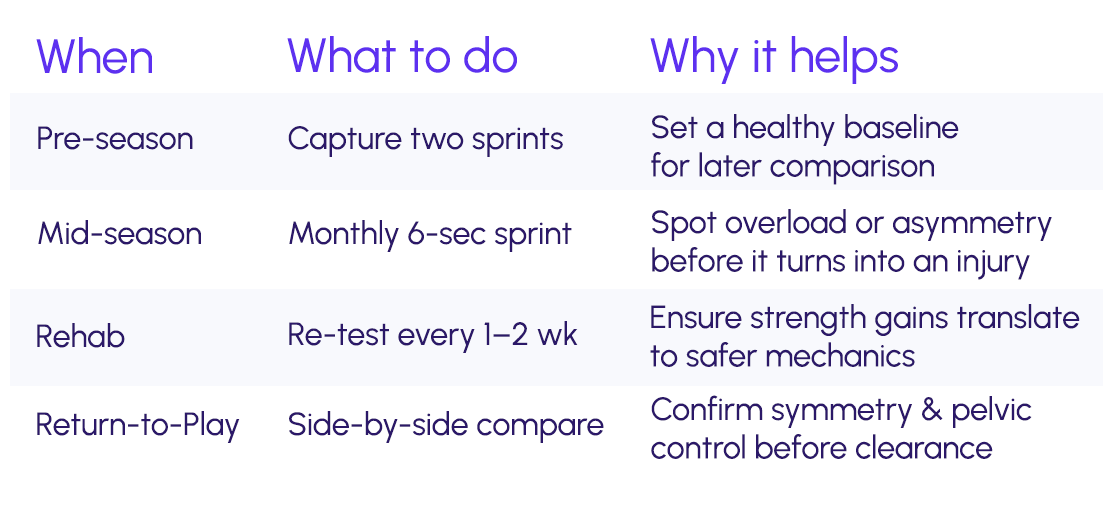 | When | What to do | Why it helps |
|---|---|---|
| Pre-season | Capture two sprints | Set a healthy baseline for later comparison |
| Mid-season | Monthly 6-sec sprint | Spot overload or asymmetry before it turns into an injury |
| Rehab | Re-test every 1–2 wk | Ensure strength gains translate to safer mechanics |
| Return-to-Play | Side-by-side compare | Confirm symmetry & pelvic control before clearance |